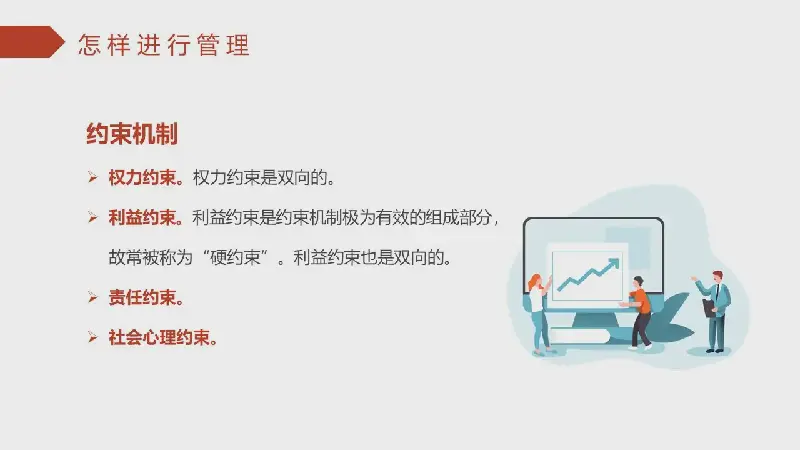 怎样进行管理

约束机制

➢ 权力约束。权力约束是双向的。

➢ 利益约束。利益约束是约束机制极为有效的组成部分，故常被称为“硬约束”。利益约束也是双向的。

➢ 责任约束。

➢ 社会心理约束。